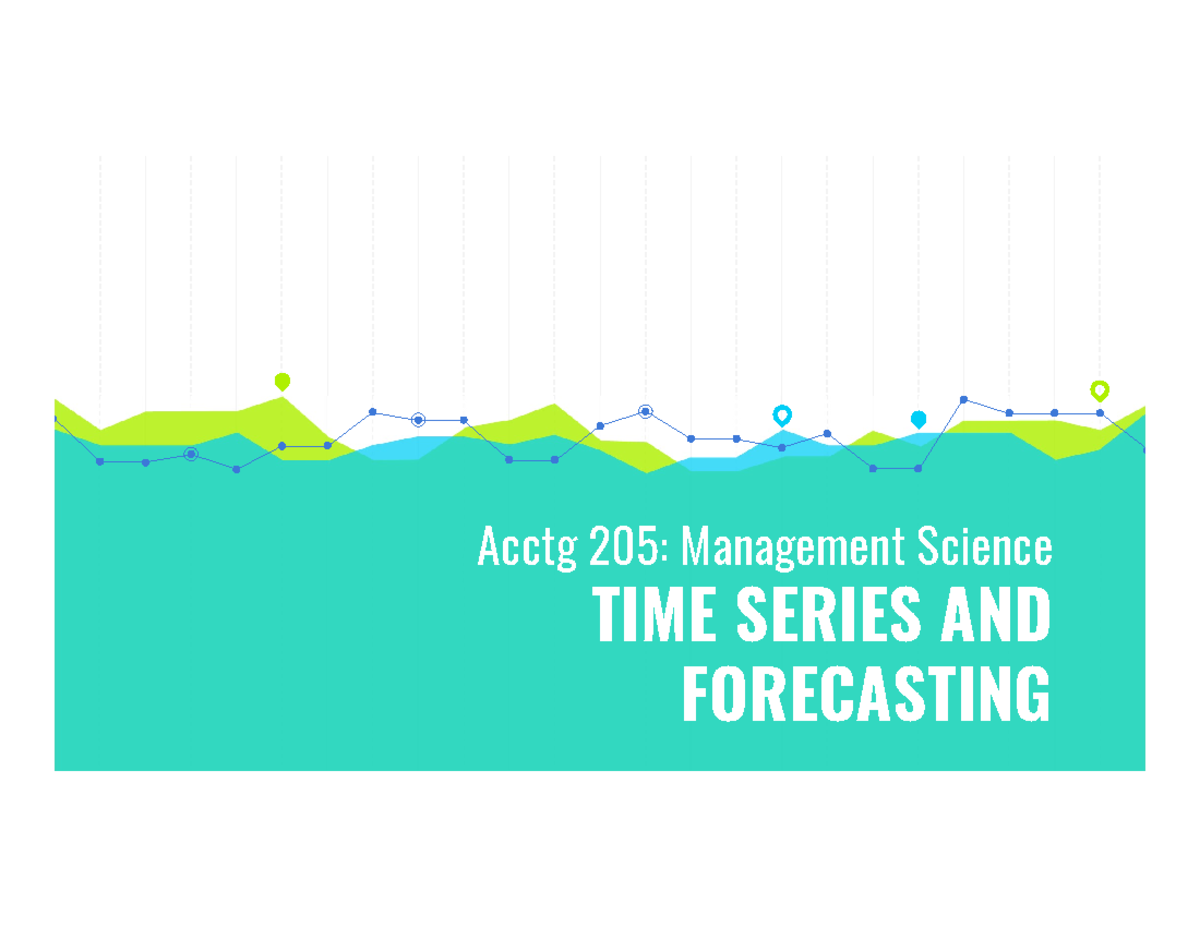 Acctg 205: Management Science

TIME SERIES AND FORECASTING